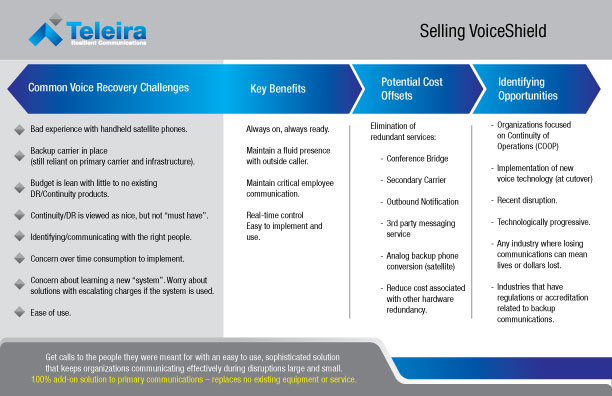 Teleira
Resilient Communications

Selling VoiceShield

Common Voice Recovery Challenges

Bad experience with handheld satellite phones.

Backup carrier in place (still reliant on primary carrier and infrastructure).

Budget is lean with little to no existing DR/Continuity products.

Continuity/DR is viewed as nice, but not "must have".

Identifying/communicating with the right people.

Concern over time consumption to implement.

Concern about learning a new "system". Worry about solutions with escalating charges if the system is used.

Ease of use.

Key Benefits

Always on, always ready.

Maintain a fluid presence with outside caller.

Maintain critical employee communication.

Real-time control
Easy to implement and use.

Potential Cost Offsets

Elimination of redundant services:

- Conference Bridge

- Secondary Carrier

- Outbound Notification

- 3rd party messaging service

- Analog backup phone conversion (satellite)

- Reduce cost associated with other hardware redundancy.

Identifying Opportunities

- Organizations focused on Continuity of Operations (COOP)

- Implementation of new voice technology (at cutover)

- Recent disruption.

- Technologically progressive.

- Any industry where losing communications can mean lives or dollars lost.

- Industries that have regulations or accreditation related to backup communications.

Get calls to the people they were meant for with an easy to use, sophisticated solution that keeps organizations communicating effectively during disruptions large and small.
100% add-on solution to primary communications – replaces no existing equipment or service.